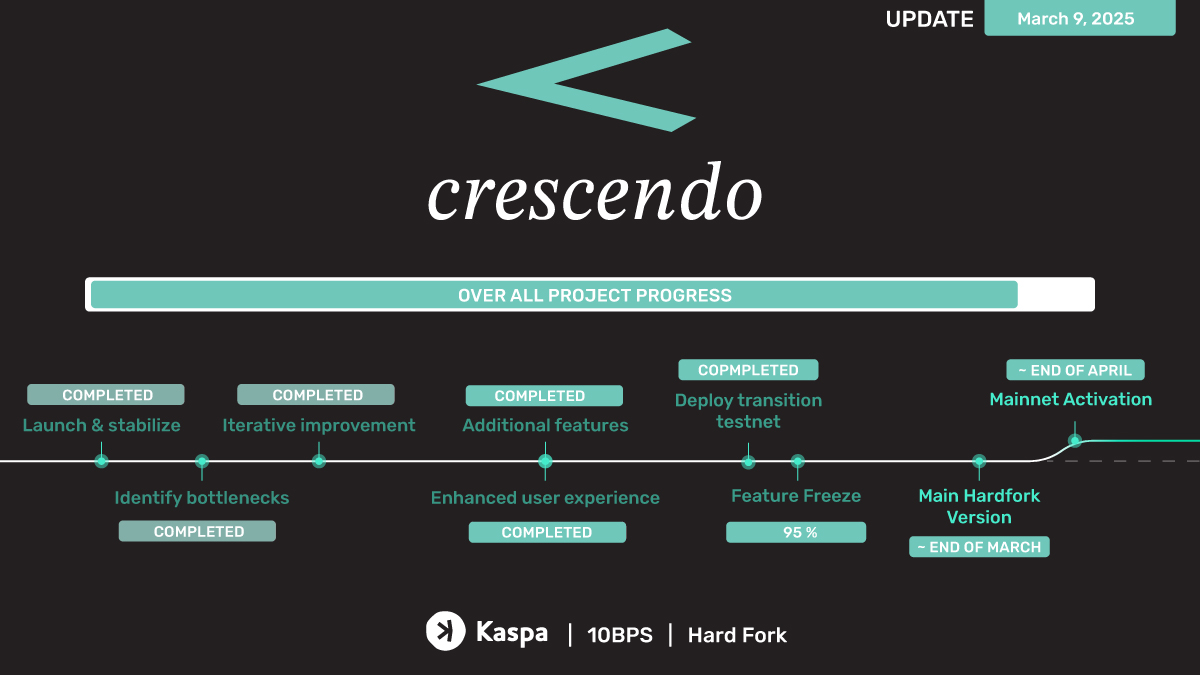 UPDATE March 9, 2025

crescendo

OVER ALL PROJECT PROGRESS

COMPLETED
Launch & stabilize

Identify bottlenecks
COMPLETED

COMPLETED
Iterative improvement

COMPLETED
Additional features

Enhanced user experience
COMPLETED

COPMPLETED
Deploy transition testnet

Feature Freeze
95 %

Main Hardfork Version
~ END OF MARCH

~ END OF APRIL
Mainnet Activation

Kaspa | 10BPS | Hard Fork